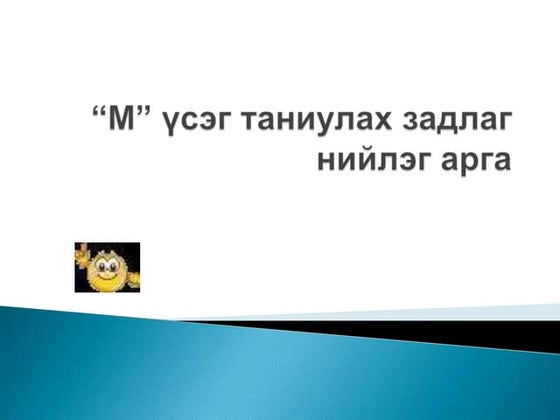 “М” үсэг таниулах задлаг нийлэг арга